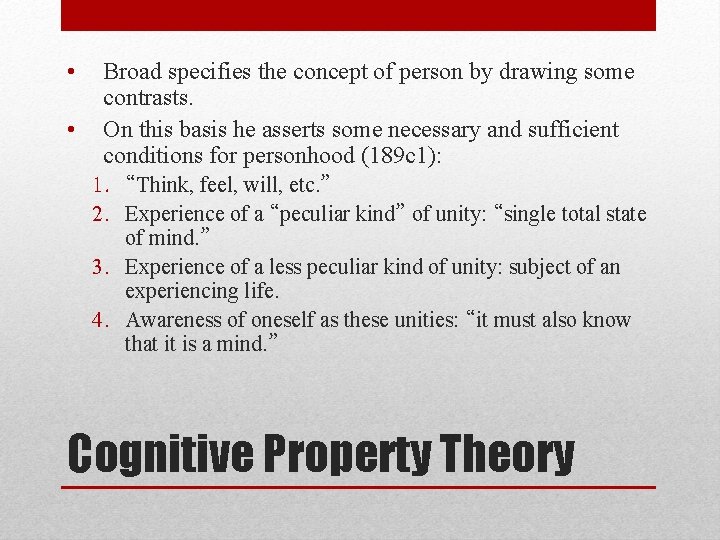 • Broad specifies the concept of person by drawing some contrasts.

• On this basis he asserts some necessary and sufficient conditions for personhood (189c1):

1. “Think, feel, will, etc.”
2. Experience of a “peculiar kind” of unity: “single total state of mind.”
3. Experience of a less peculiar kind of unity: subject of an experiencing life.
4. Awareness of oneself as these unities: “it must also know that it is a mind.”

Cognitive Property Theory